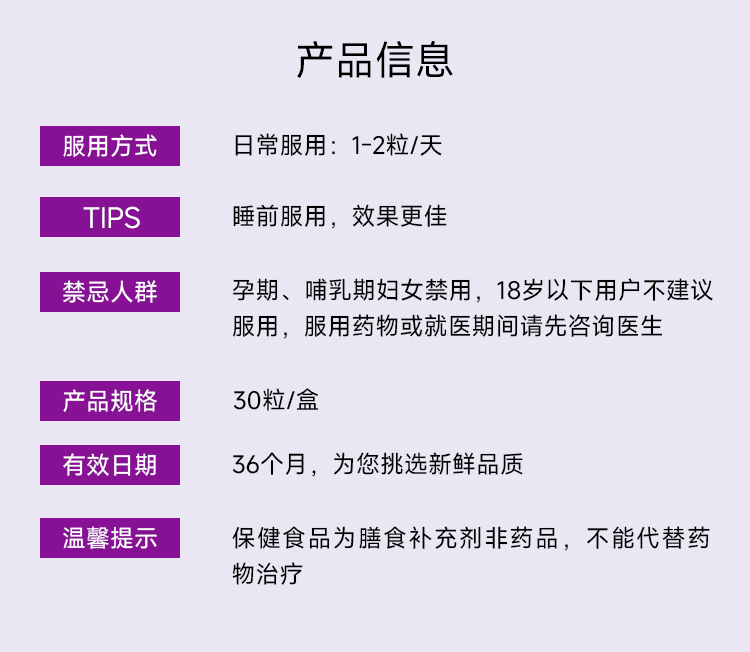 产品信息

服用方式 日常服用：1-2粒/天

TIPS 睡前服用，效果更佳

禁忌人群 孕期、哺乳期妇女禁用，18岁以下用户不建议服用，服用药物或就医期间请先咨询医生

产品规格 30粒/盒

有效日期 36个月，为您挑选新鲜品质

温馨提示 保健食品为膳食补充剂非药品，不能代替药物治疗